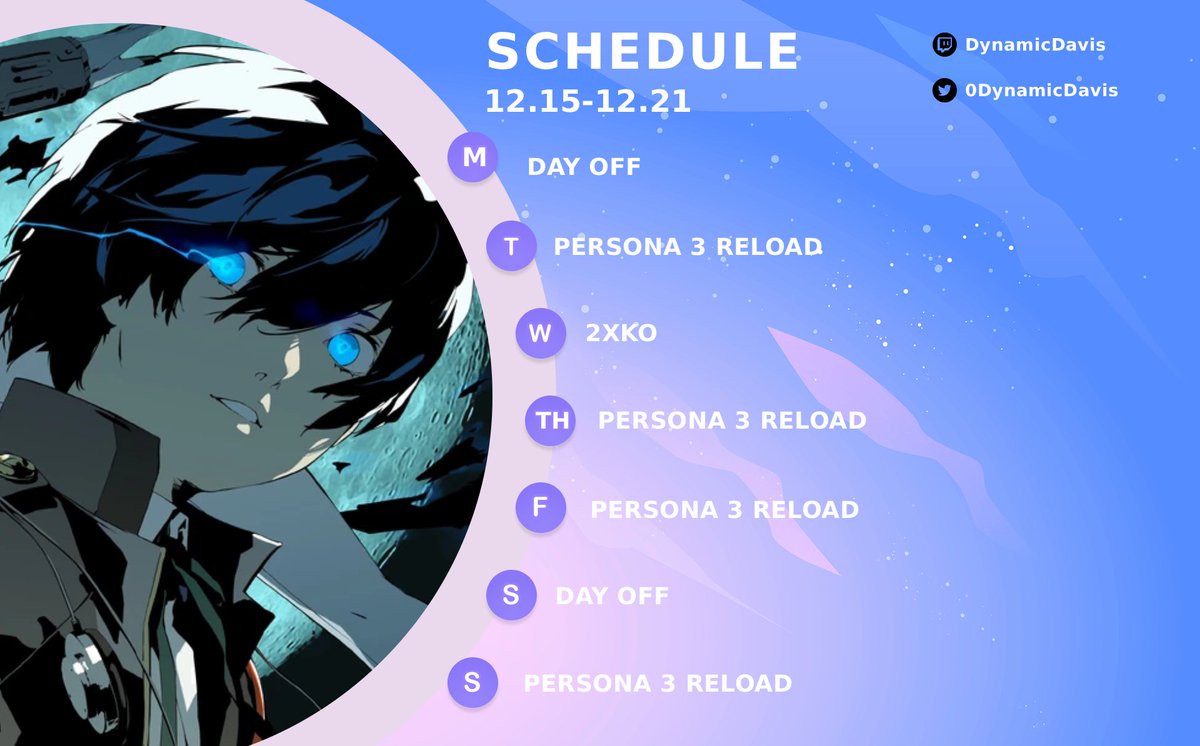 SCHEDULE
12.15-12.21

DynamicDavis
0DynamicDavis

M DAY OFF
T PERSONA 3 RELOAD
W 2XKO
TH PERSONA 3 RELOAD
F PERSONA 3 RELOAD
S DAY OFF
S PERSONA 3 RELOAD